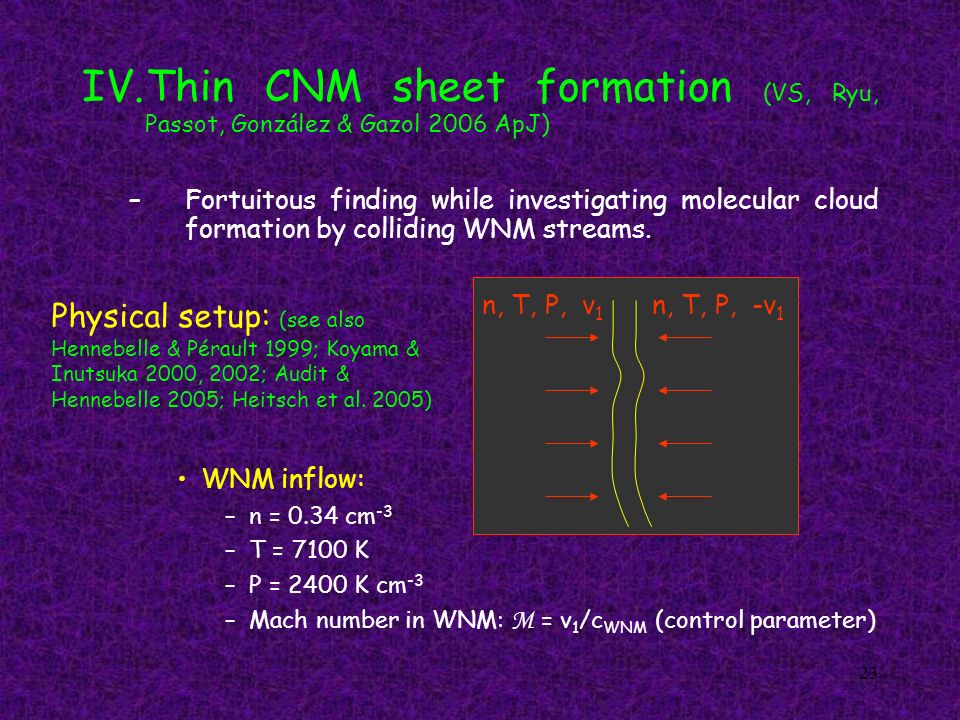 IV.Thin CNM sheet formation (VS, Ryu, Passot, González & Gazol 2006 ApJ)

– Fortuitous finding while investigating molecular cloud formation by colliding WNM streams.

Physical setup: (see also Hennebelle & Pérault 1999; Koyama & Inutsuka 2000, 2002; Audit & Hennebelle 2005; Heitsch et al. 2005)

n, T, P, $v_1$

n, T, P, $-v_1$

• WNM inflow:
– n = 0.34 $cm^{-3}$
– T = 7100 K
– P = 2400 K $cm^{-3}$
– Mach number in WNM: $\mathcal{M} = v_1/c_{WNM}$ (control parameter)

23